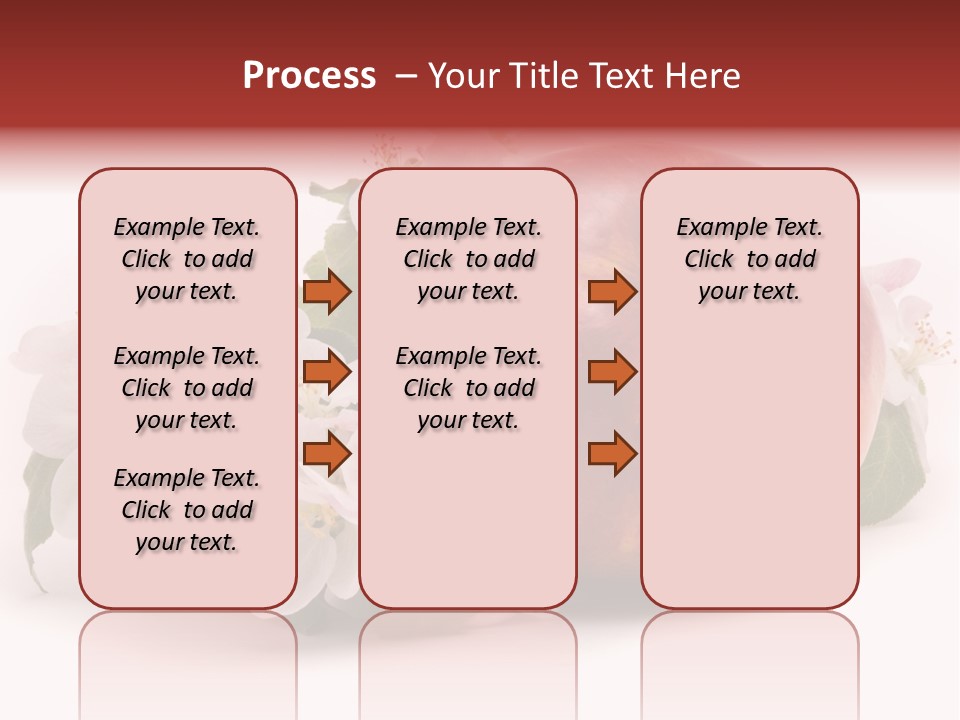 Process – Your Title Text Here

Example Text. Click to add your text.

Example Text. Click to add your text.

Example Text. Click to add your text.

Example Text. Click to add your text.

Example Text. Click to add your text.

Example Text. Click to add your text.